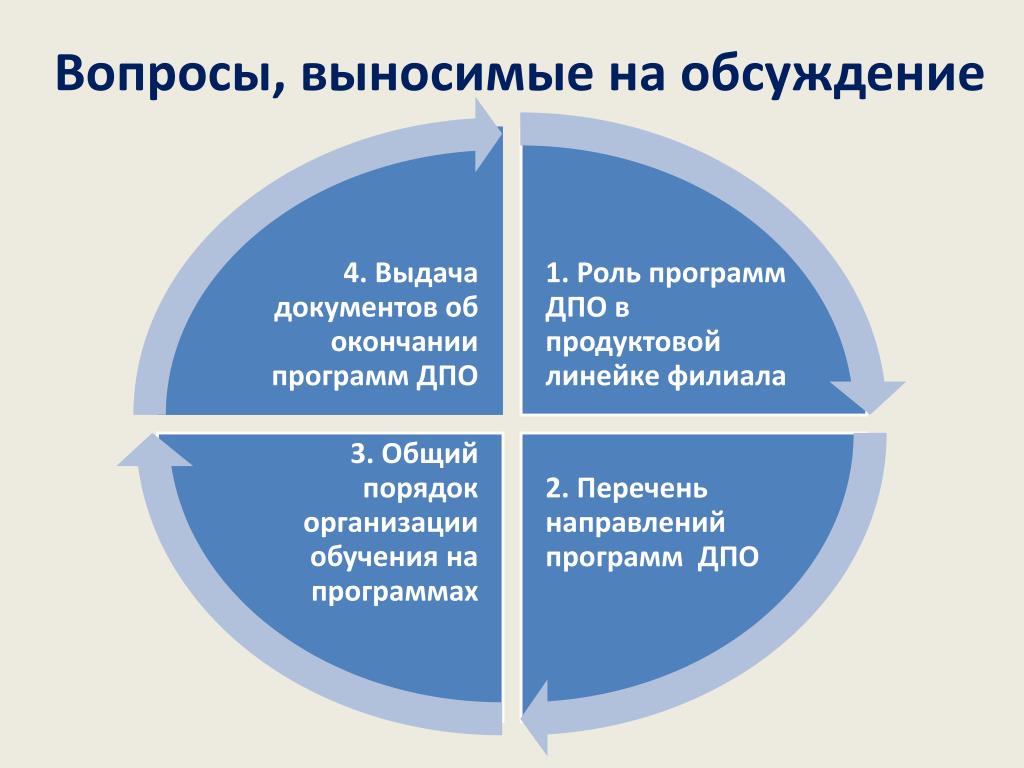 Вопросы, выносимые на обсуждение

1. Роль программ ДПО в продуктовой линейке филиала

2. Перечень направлений программ  ДПО

3. Общий порядок организации обучения на программах

4. Выдача документов об окончании программ ДПО